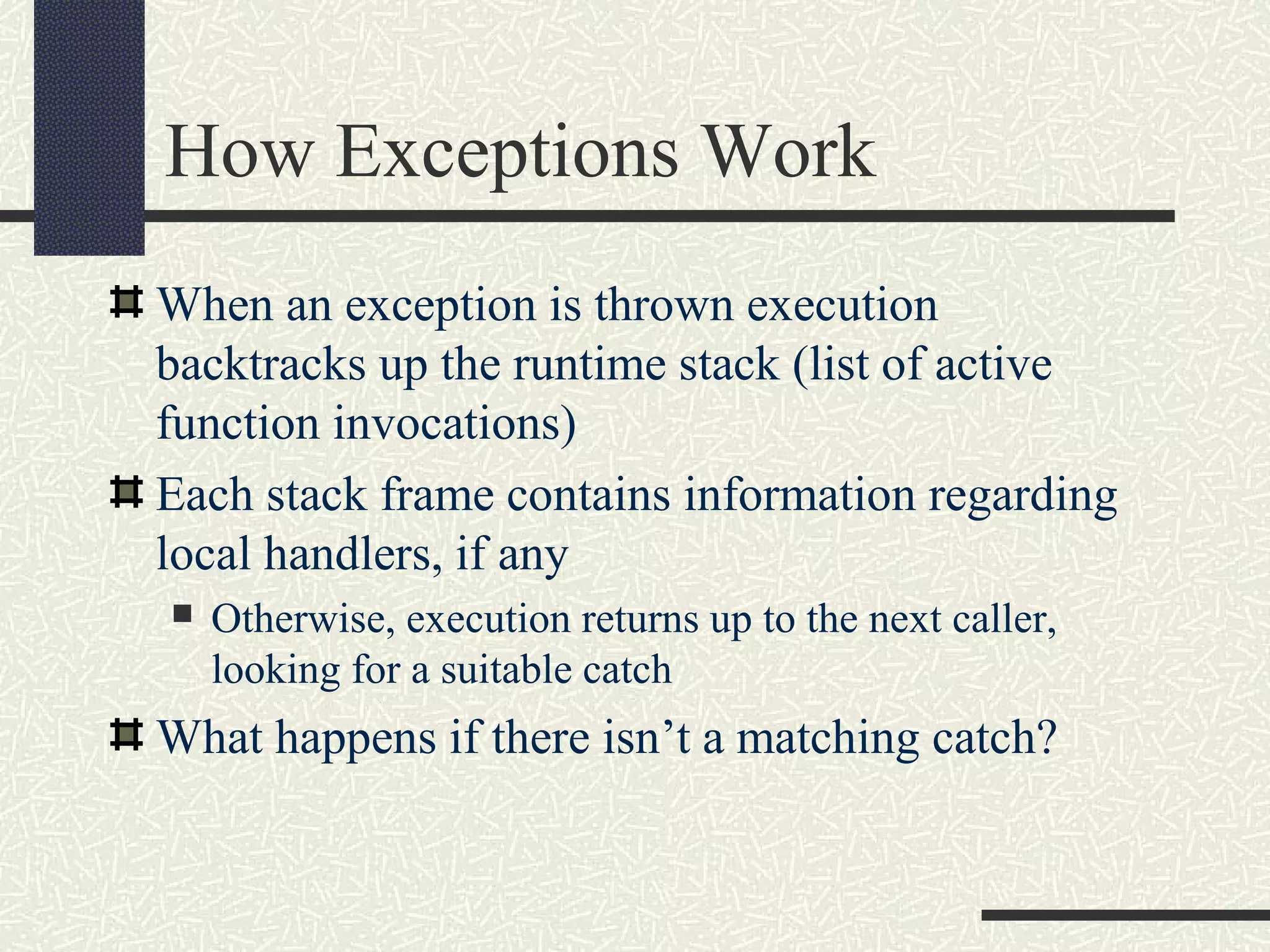 How Exceptions Work

When an exception is thrown execution backtracks up the runtime stack (list of active function invocations)

Each stack frame contains information regarding local handlers, if any

Otherwise, execution returns up to the next caller, looking for a suitable catch

What happens if there isn’t a matching catch?